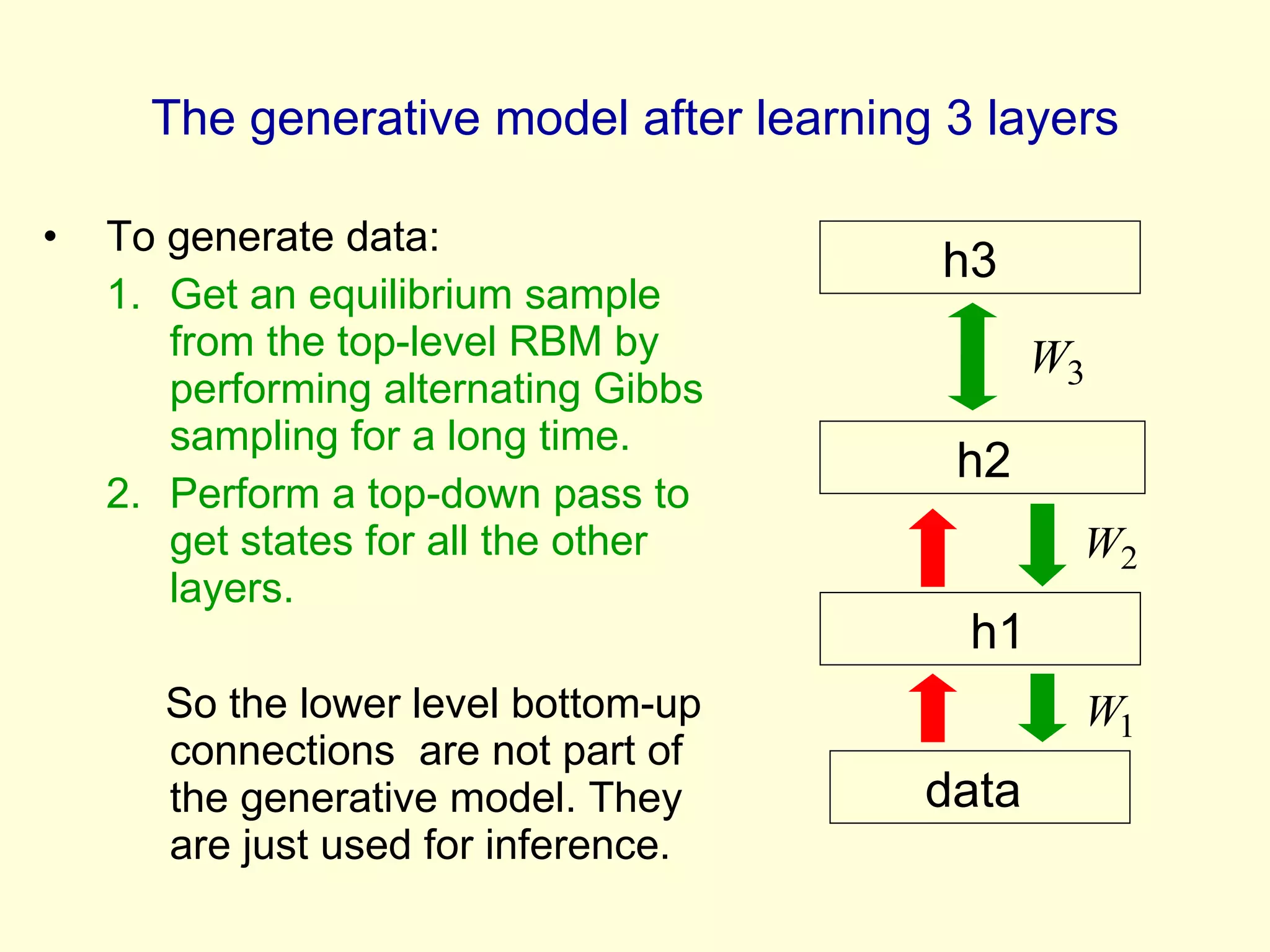 The generative model after learning 3 layers

• To generate data:
1. Get an equilibrium sample from the top-level RBM by performing alternating Gibbs sampling for a long time.
2. Perform a top-down pass to get states for all the other layers.

So the lower level bottom-up connections are not part of the generative model. They are just used for inference.

h3

$W_3$

h2

$W_2$

h1

$W_1$

data